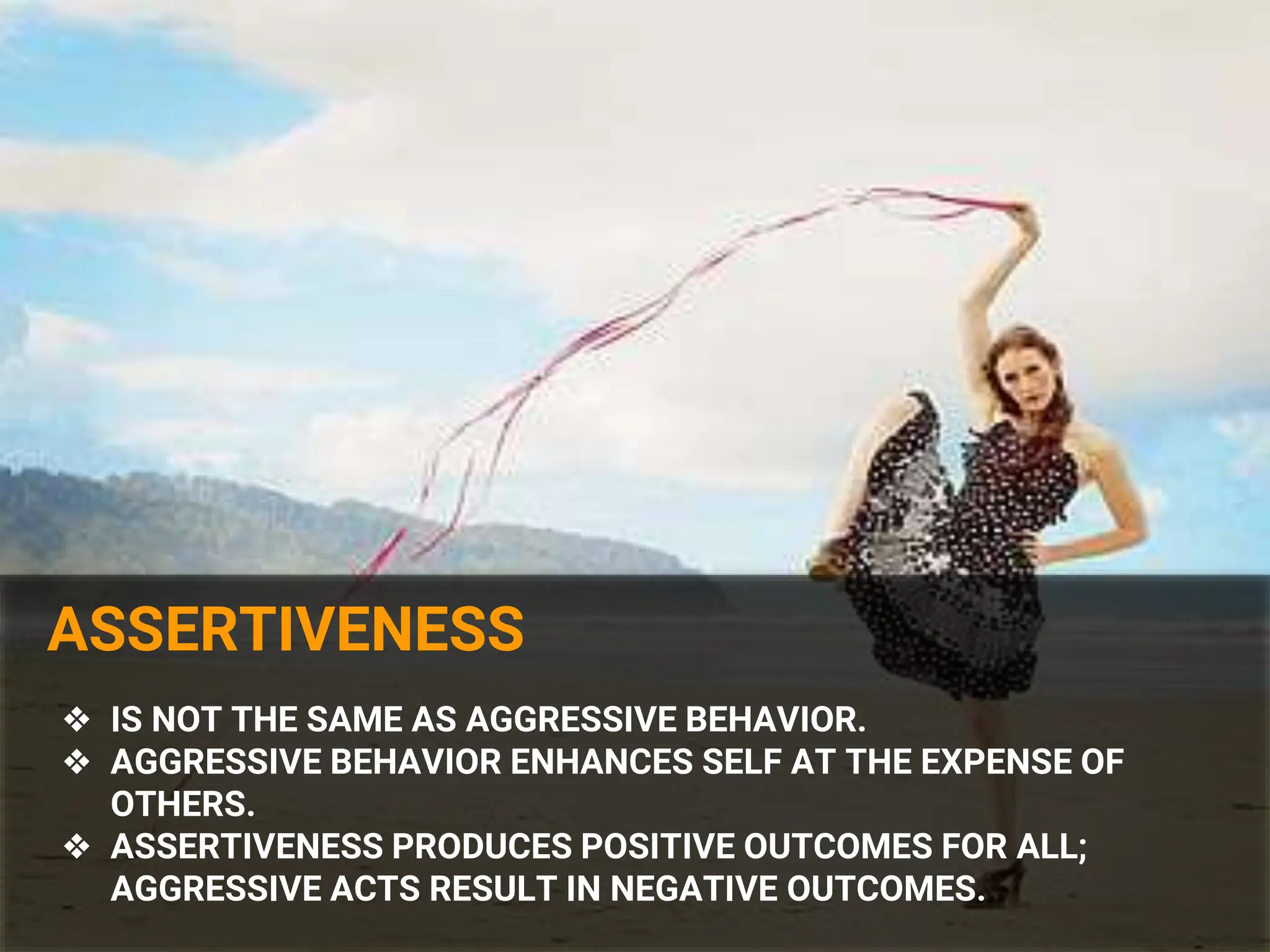 ASSERTIVENESS

❖ IS NOT THE SAME AS AGGRESSIVE BEHAVIOR.
❖ AGGRESSIVE BEHAVIOR ENHANCES SELF AT THE EXPENSE OF OTHERS.
❖ ASSERTIVENESS PRODUCES POSITIVE OUTCOMES FOR ALL; AGGRESSIVE ACTS RESULT IN NEGATIVE OUTCOMES.